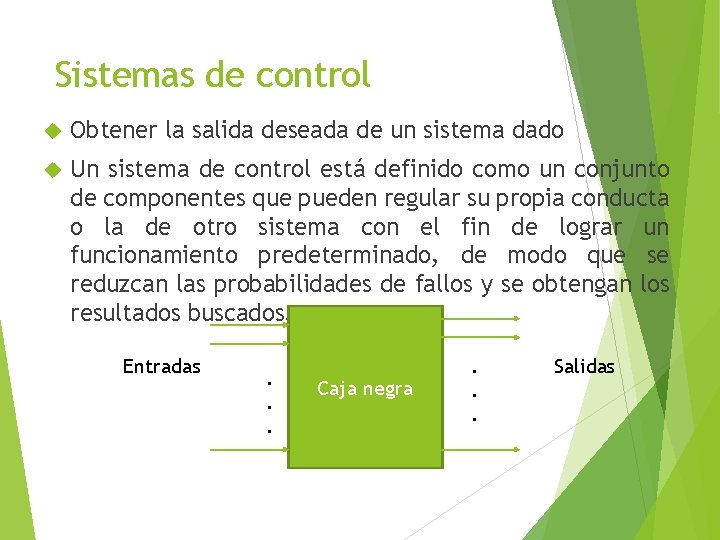 Sistemas de control

Obtener la salida deseada de un sistema dado

Un sistema de control está definido como un conjunto de componentes que pueden regular su propia conducta o la de otro sistema con el fin de lograr un funcionamiento predeterminado, de modo que se reduzcan las probabilidades de fallos y se obtengan los resultados buscados.

Entradas

.
.
.

Caja negra

.
.
.

Salidas